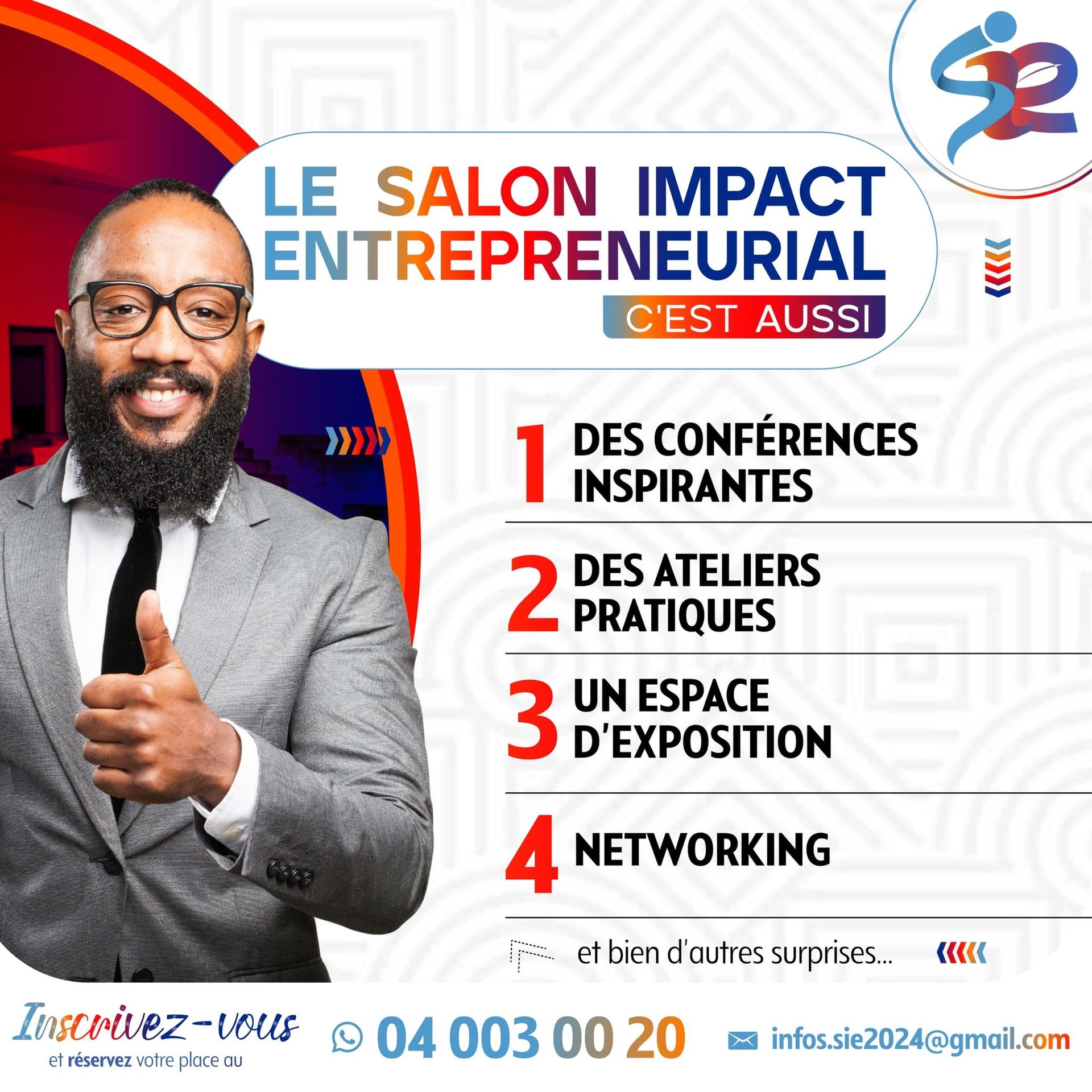 LE SALON IMPACT ENTREPRENEURIAL

C'EST AUSSI

1 DES CONFÉRENCES INSPIRANTES

2 DES ATELIERS PRATIQUES

3 UN ESPACE D'EXPOSITION

4 NETWORKING

et bien d'autres surprises...

Inscrivez-vous
et réservez votre place au

04 003 00 20

infos.sie2024@gmail.com